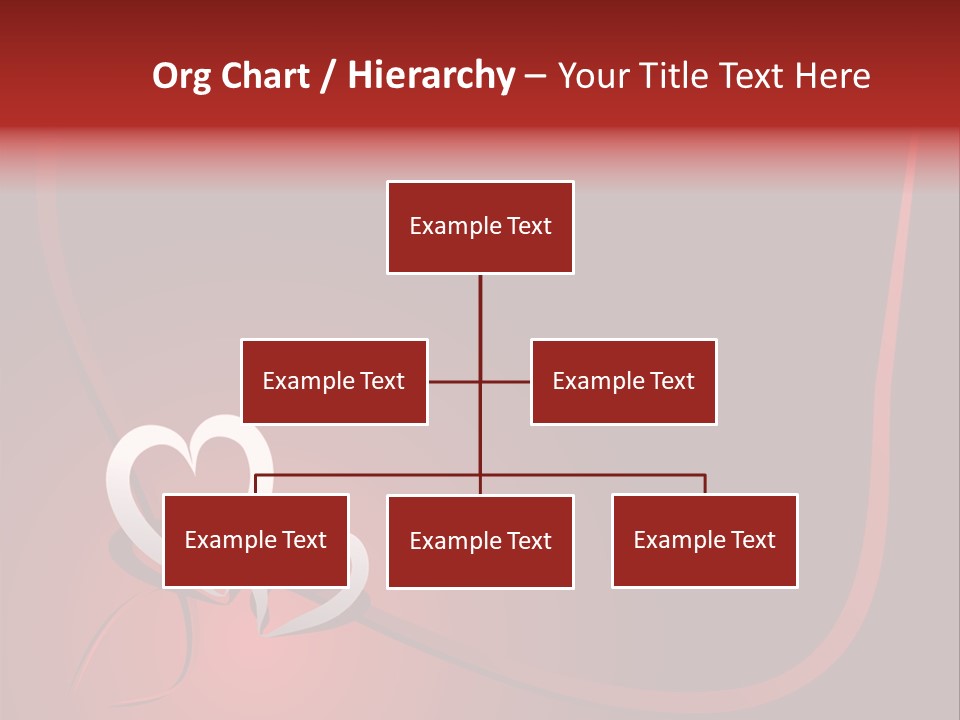 Org Chart / Hierarchy – Your Title Text Here

Example Text

Example Text

Example Text

Example Text

Example Text

Example Text